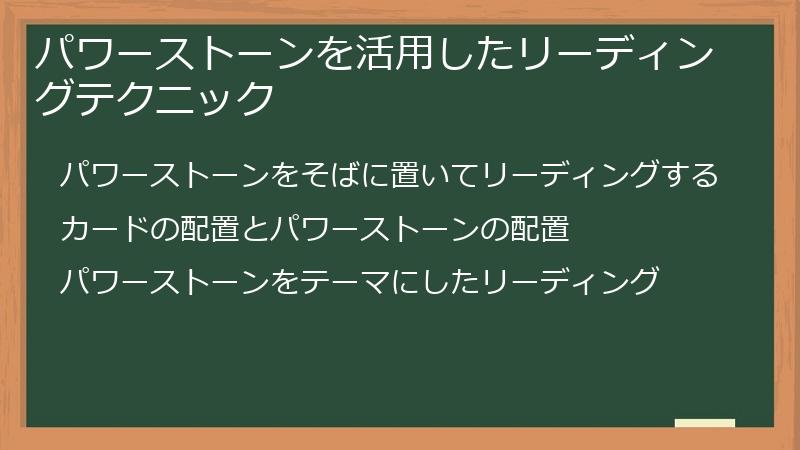 パワーストーンを活用したリーディングテクニック

パワーストーンをそばに置いてリーディングする

カードの配置とパワーストーンの配置

パワーストーンをテーマにしたリーディング